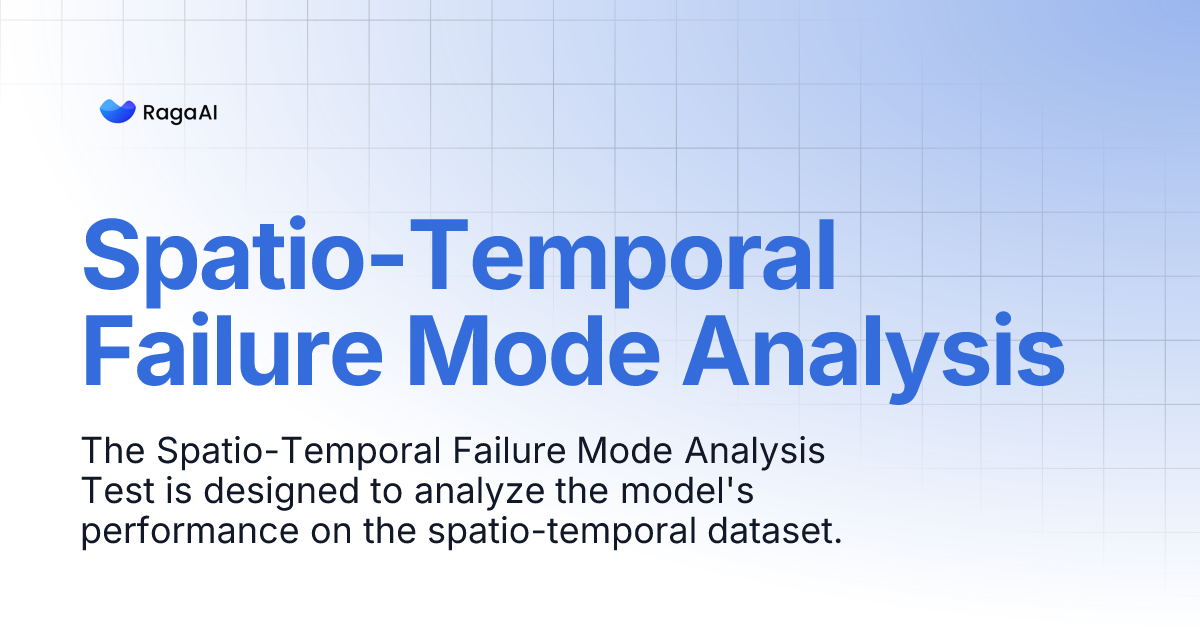 RagaAI

Spatio-Temporal Failure Mode Analysis

The Spatio-Temporal Failure Mode Analysis Test is designed to analyze the model's performance on the spatio-temporal dataset.